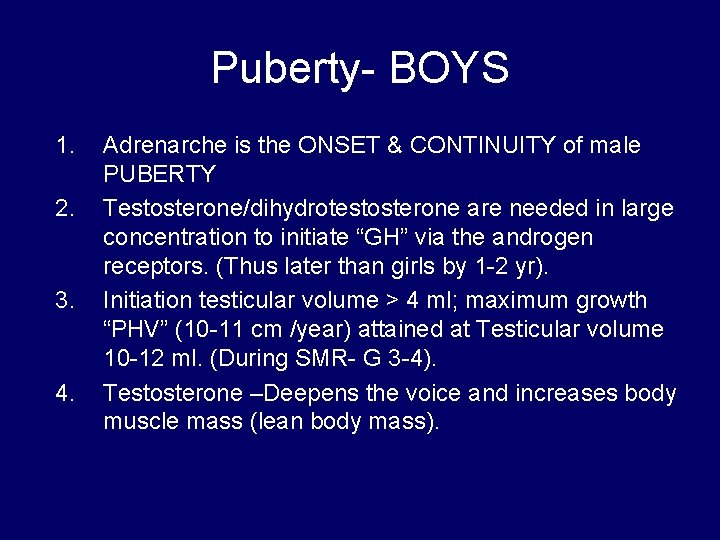 Puberty- BOYS

1. Adrenarche is the ONSET & CONTINUITY of male PUBERTY

2. Testosterone/dihydrotestosterone are needed in large concentration to initiate "GH" via the androgen receptors. (Thus later than girls by 1-2 yr).

3. Initiation testicular volume > 4 ml; maximum growth "PHV" (10-11 cm /year) attained at Testicular volume 10-12 ml. (During SMR- G 3-4).

4. Testosterone –Deepens the voice and increases body muscle mass (lean body mass).